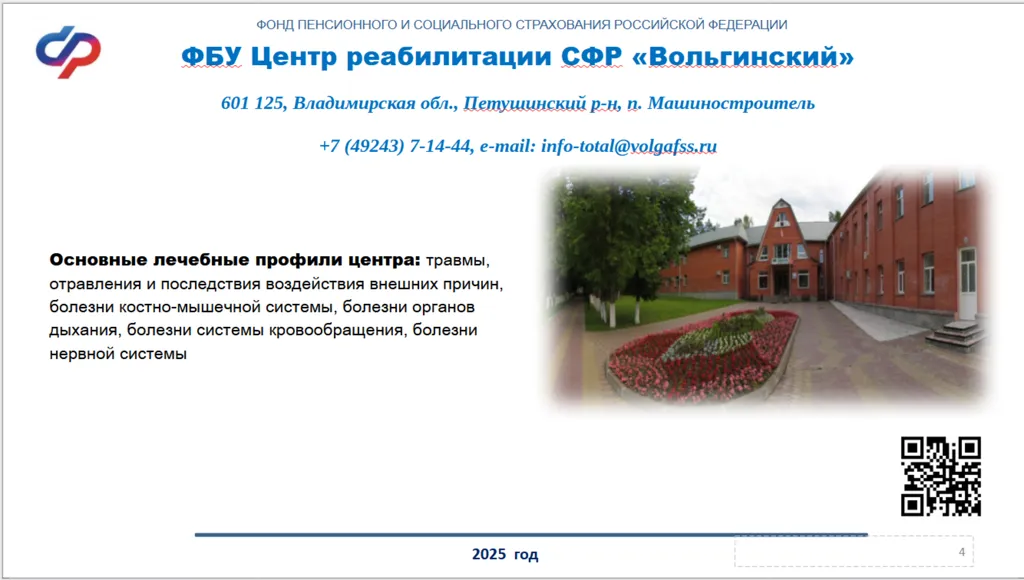 ФОНД ПЕНСИОННОГО И СОЦИАЛЬНОГО СТРАХОВАНИЯ РОССИЙСКОЙ ФЕДЕРАЦИИ

ФБУ Центр реабилитации СФР «Вольгинский»

601 125, Владимирская обл., Петушинский р-н, п. Машиностроитель

+7 (49243) 7-14-44, e-mail: info-total@volgafss.ru

Основные лечебные профили центра: травмы, отравления и последствия воздействия внешних причин, болезни костно-мышечной системы, болезни органов дыхания, болезни системы кровообращения, болезни нервной системы

2025 год

4